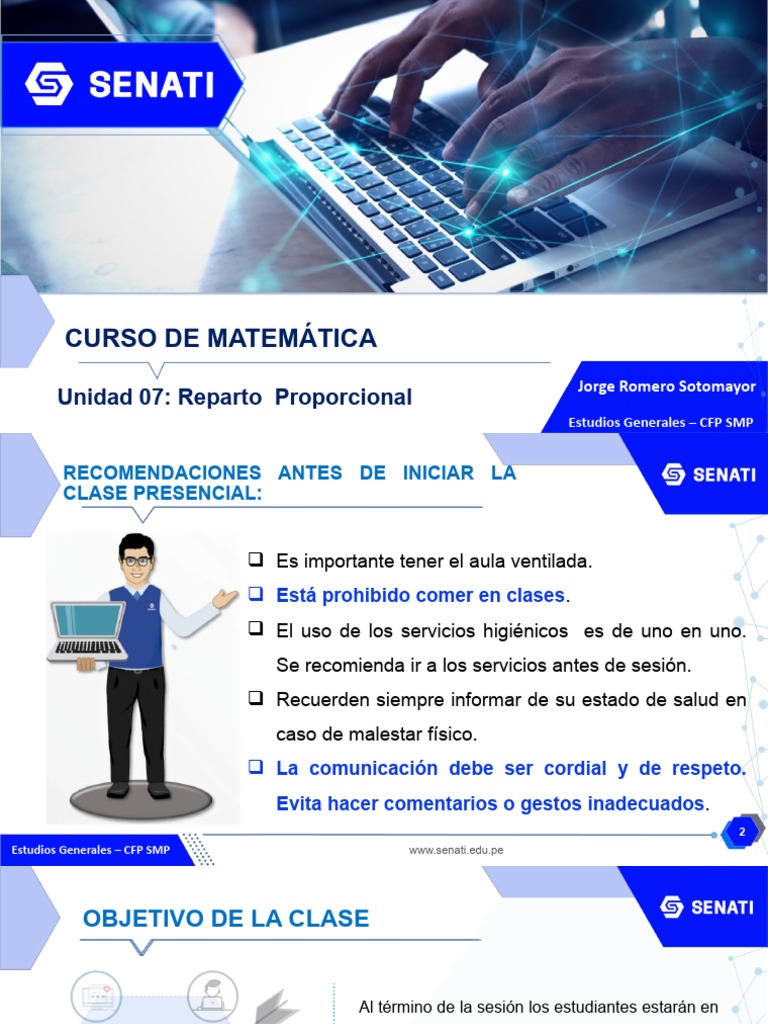 SENATI

CURSO DE MATEMÁTICA

Unidad 07: Reparto Proporcional

Jorge Romero Sotomayor

Estudios Generales – CFP SMP

RECOMENDACIONES ANTES DE INICIAR LA CLASE PRESENCIAL:

SENATI

❑ Es importante tener el aula ventilada.
❑ Está prohibido comer en clases.
❑ El uso de los servicios higiénicos es de uno en uno. Se recomienda ir a los servicios antes de sesión.
❑ Recuerden siempre informar de su estado de salud en caso de malestar físico.
❑ La comunicación debe ser cordial y de respeto. Evita hacer comentarios o gestos inadecuados.

Estudios Generales – CFP SMP

www.senati.edu.pe

2

OBJETIVO DE LA CLASE

SENATI

Al término de la sesión los estudiantes estarán en